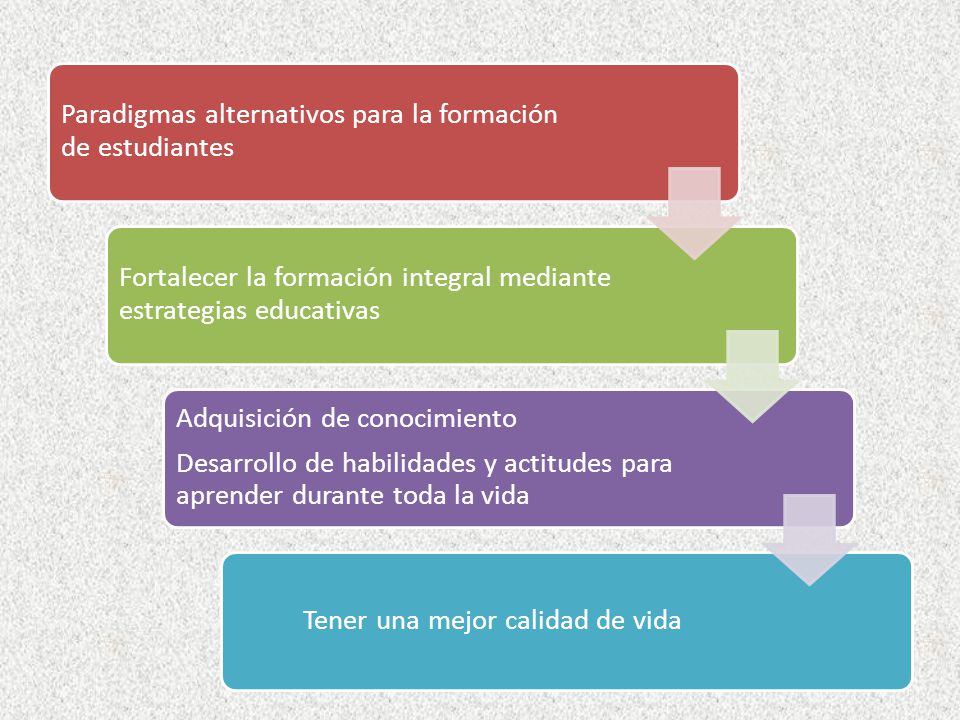 Paradigmas alternativos para la formación de estudiantes

Fortalecer la formación integral mediante estrategias educativas

Adquisición de conocimiento

Desarrollo de habilidades y actitudes para aprender durante toda la vida

Tener una mejor calidad de vida